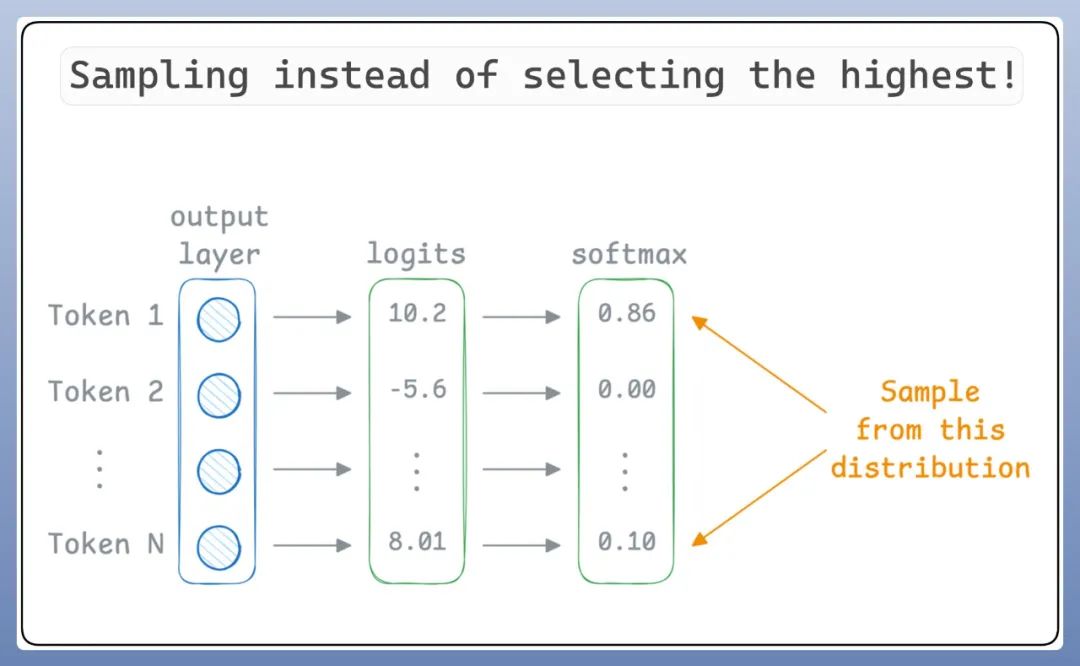 Sampling instead of selecting the highest!

output layer

logits

softmax

Token 1

Token 2

⋮

Token N

10.2

-5.6

⋮

8.01

0.86

0.00

⋮

0.10

Sample from this distribution